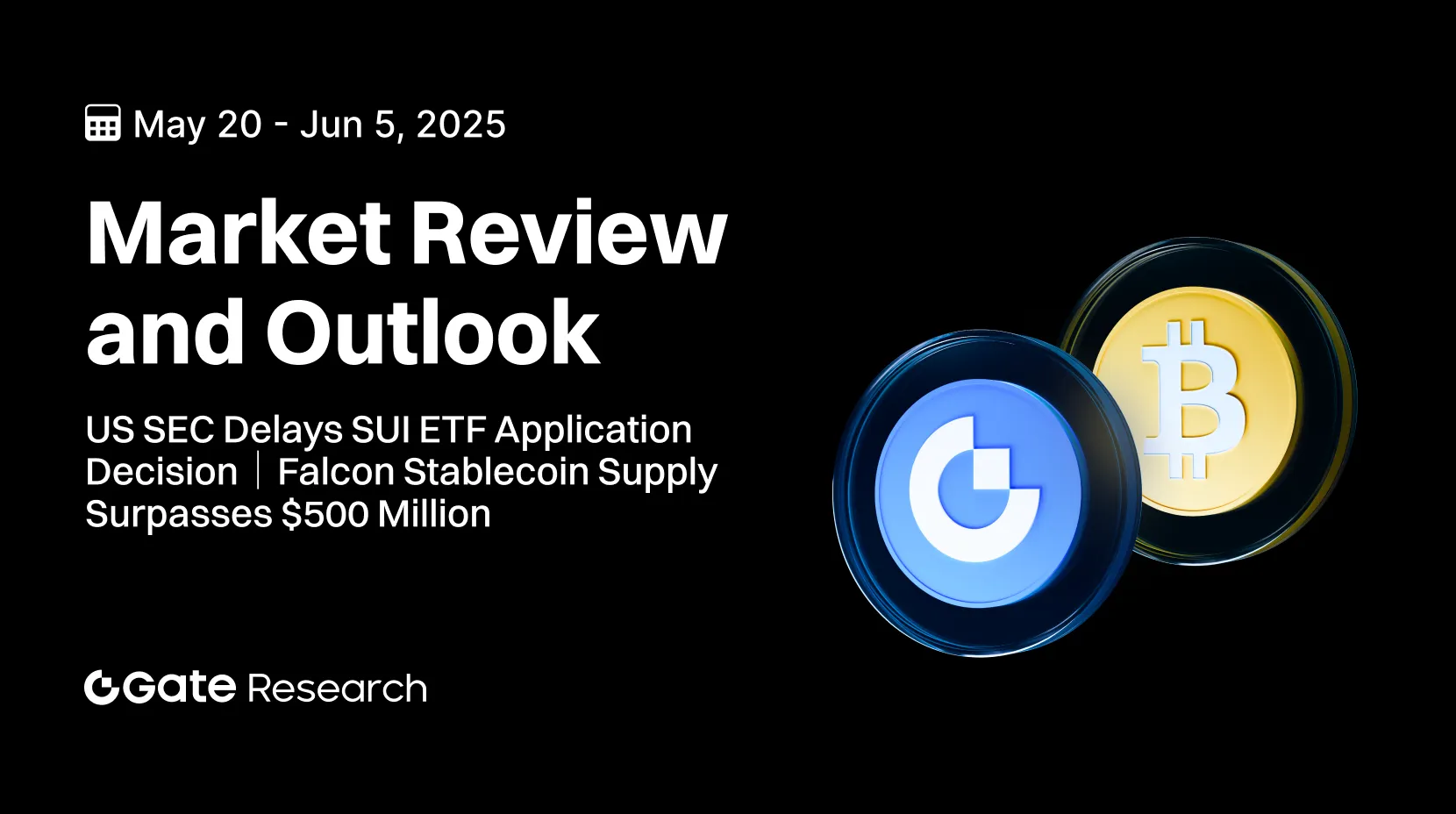 May 20 - Jun 5, 2025

Market Review and Outlook

US SEC Delays SUI ETF Application Decision | Falcon Stablecoin Supply Surpasses $500 Million

Gate Research